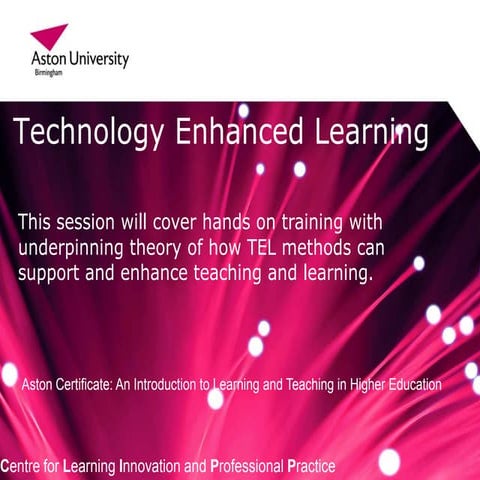 Aston University
Birmingham

Technology Enhanced Learning

This session will cover hands on training with underpinning theory of how TEL methods can support and enhance teaching and learning.

Aston Certificate: An Introduction to Learning and Teaching in Higher Education

Centre for Learning Innovation and Professional Practice